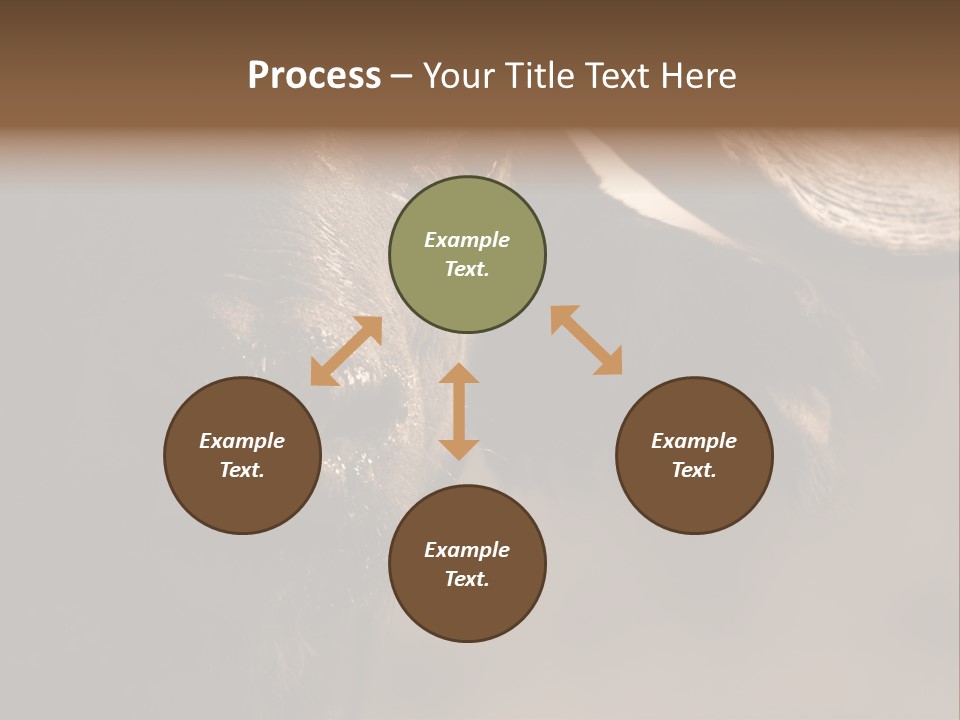 Process – Your Title Text Here

Example Text.

Example Text.

Example Text.

Example Text.